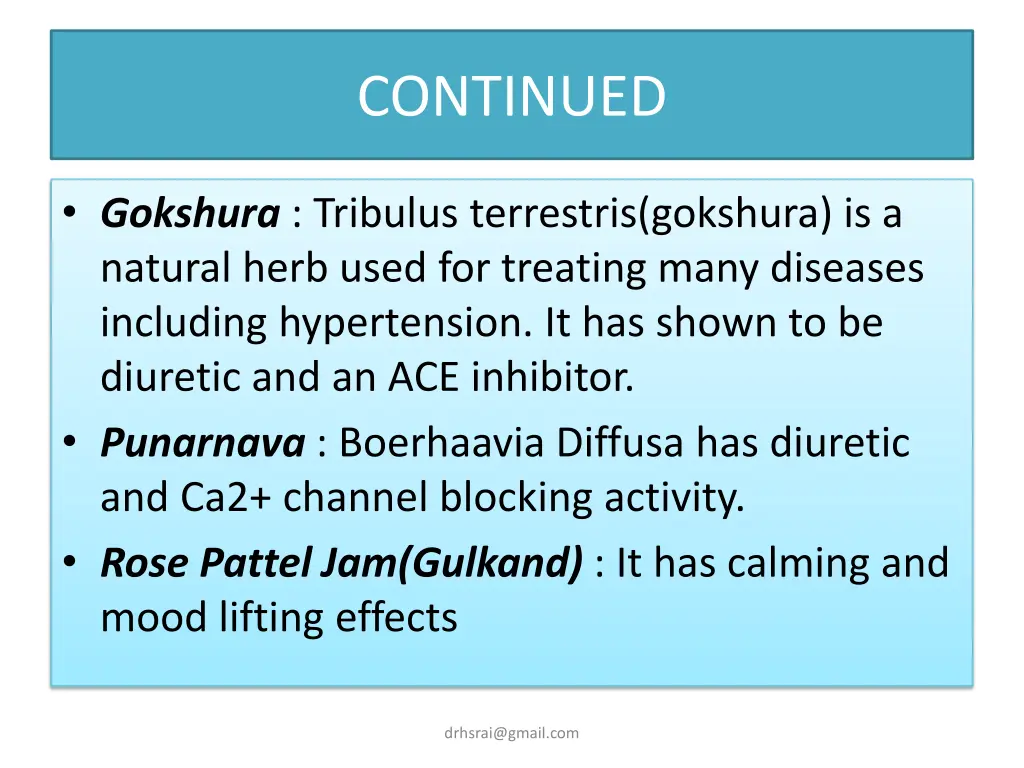 CONTINUED

• Gokshura : Tribulus terrestris(gokshura) is a natural herb used for treating many diseases including hypertension. It has shown to be diuretic and an ACE inhibitor.
• Punarnava : Boerhaavia Diffusa has diuretic and Ca2+ channel blocking activity.
• Rose Pattel Jam(Gulkand) : It has calming and mood lifting effects

drhsrai@gmail.com